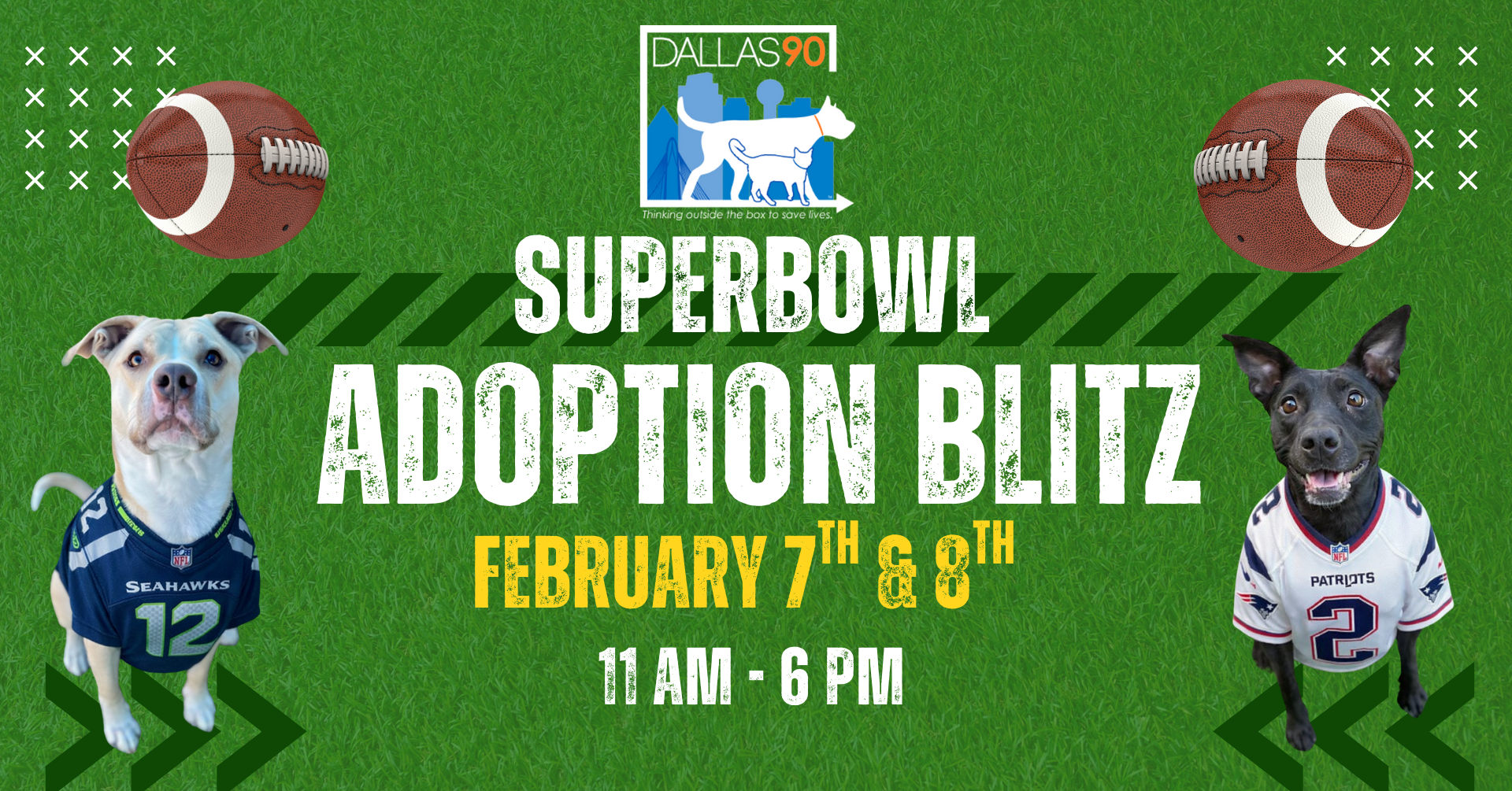 DALLAS90

Thinking outside the box to save lives.

SUPERBOWL
ADOPTION BLITZ

FEBRUARY 7TH & 8TH

11 AM - 6 PM

NFL
SEAHAWKS
12

NFL
PATRIOTS
2